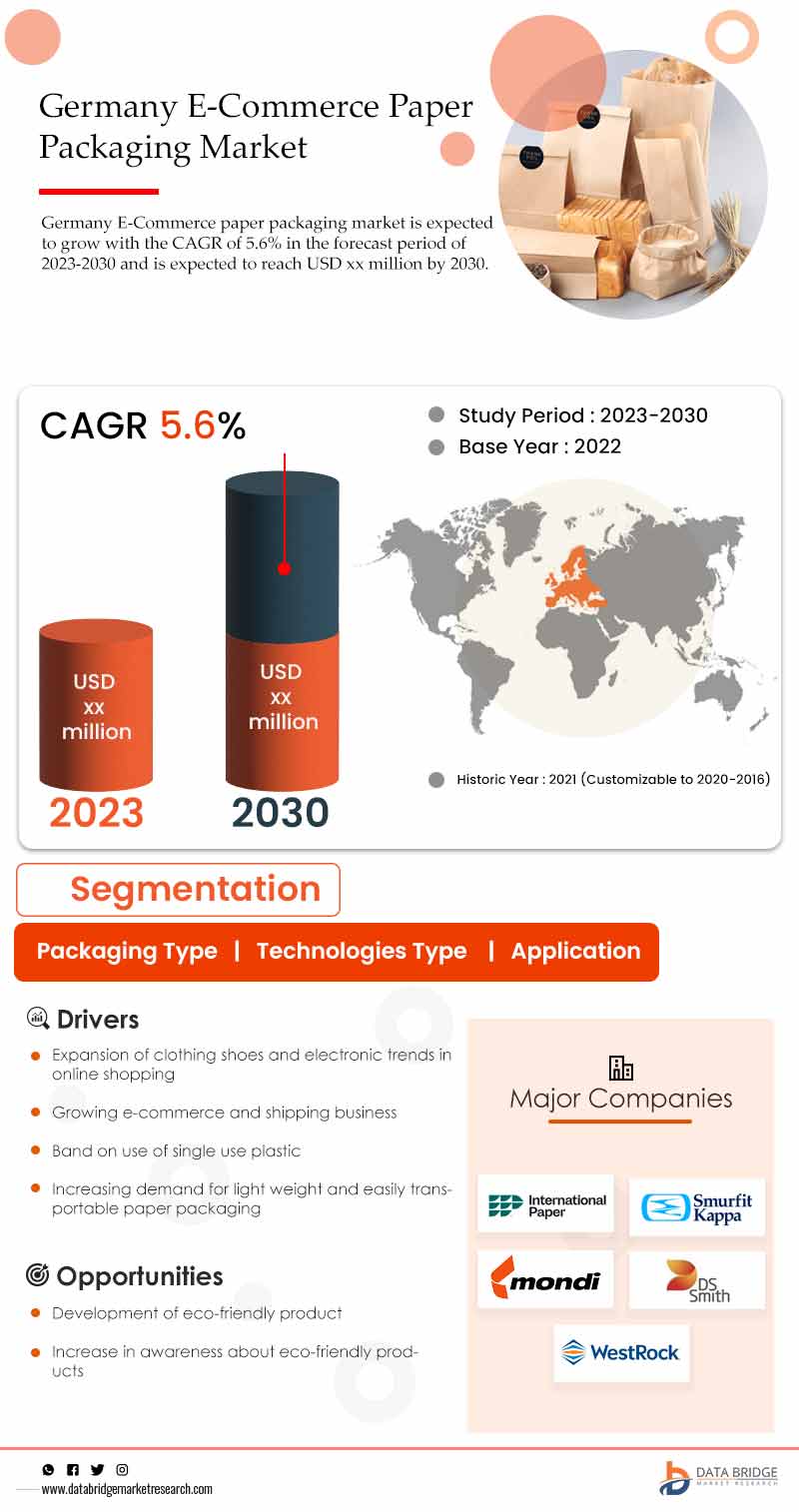 Germany E-Commerce Paper Packaging Market

Germany E-Commerce paper packaging market is expected to grow with the CAGR of 5.6% in the forecast period of 2023-2030 and is expected to reach USD xx million by 2030.

CAGR 5.6%

Study Period : 2023-2030

Base Year : 2022

USD xx million

2023

USD xx million

2030

Historic Year : 2021 (Customizable to 2020-2016)

Segmentation

Packaging Type | Technologies Type | Application

Drivers

Expansion of clothing shoes and electronic trends in online shopping

Growing e-commerce and shipping business

Band on use of single use plastic

Increasing demand for light weight and easily transportable paper packaging

Opportunities

Development of eco-friendly product

Increase in awareness about eco-friendly products

Major Companies

International Paper

Smurfit Kappa

mondi

DS Smith

WestRock

www.databridgemarketresearch.com

DATA BRIDGE MARKET RESEARCH